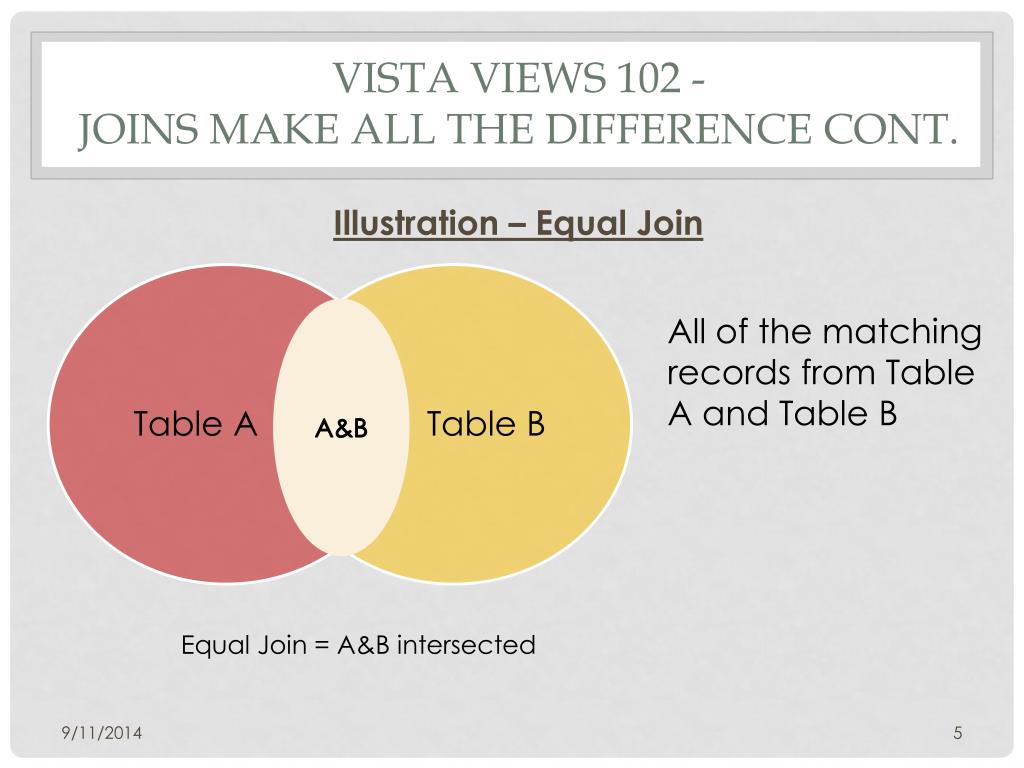 VISTA VIEWS 102 -
JOINS MAKE ALL THE DIFFERENCE CONT.

Illustration – Equal Join

Table A

A&B

Table B

All of the matching records from Table A and Table B

Equal Join = A&B intersected

9/11/2014

5